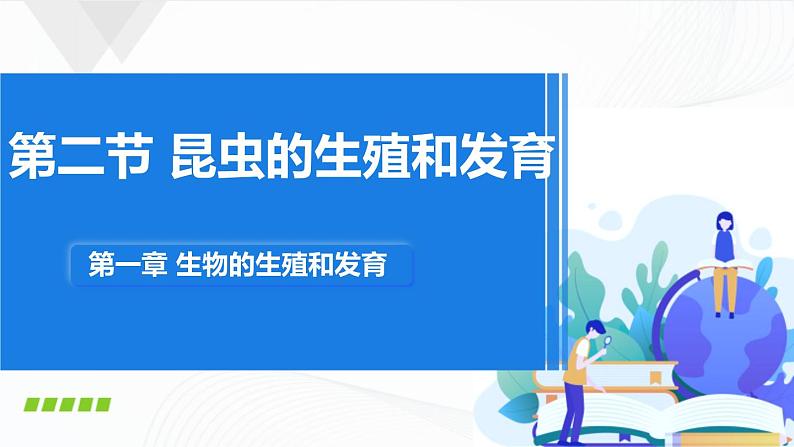 第二节 昆虫的生殖和发育

第一章 生物的生殖和发育